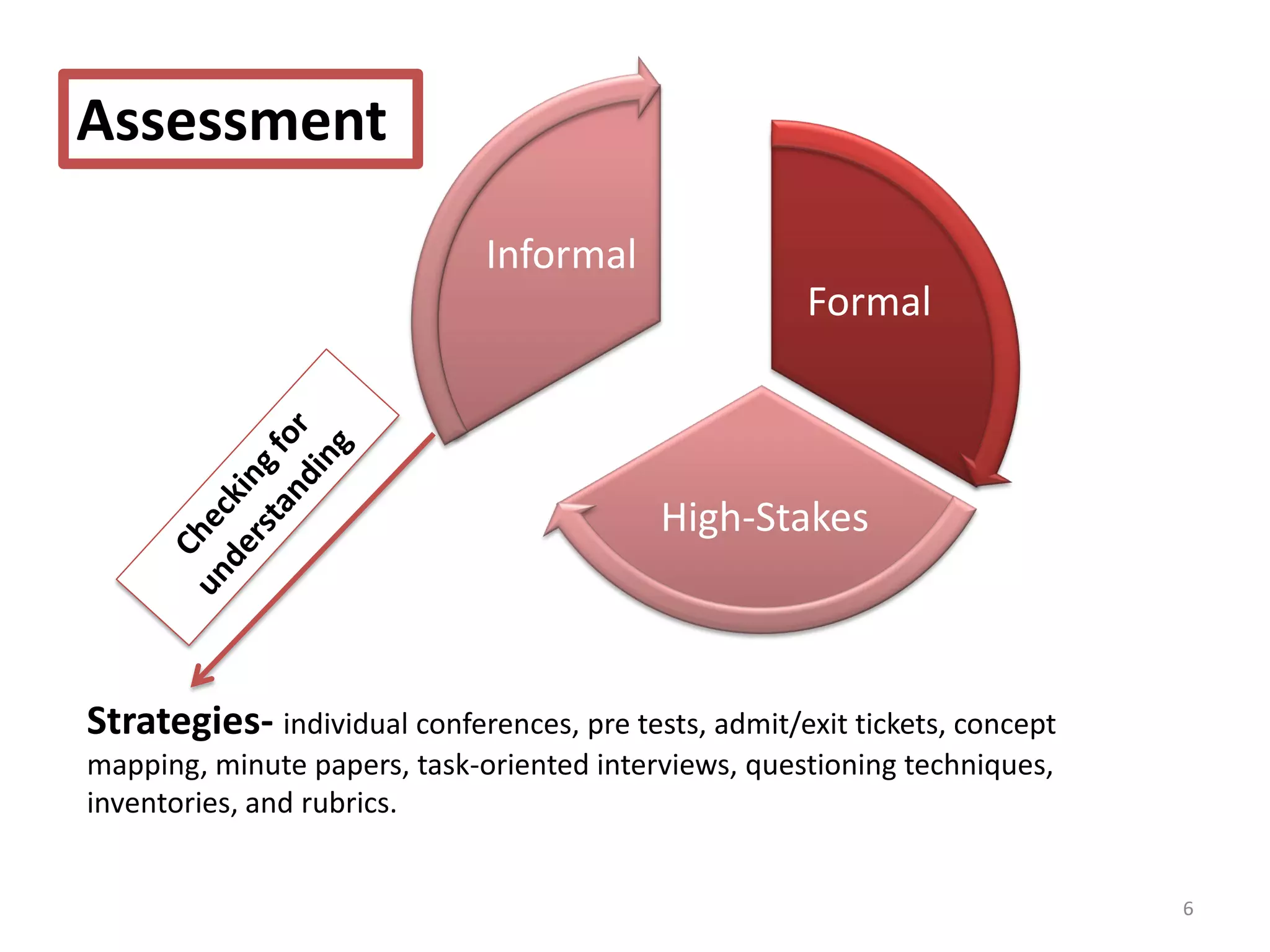 Assessment

Informal

Formal

High-Stakes

Checking for understanding

Strategies- individual conferences, pre tests, admit/exit tickets, concept mapping, minute papers, task-oriented interviews, questioning techniques, inventories, and rubrics.

6